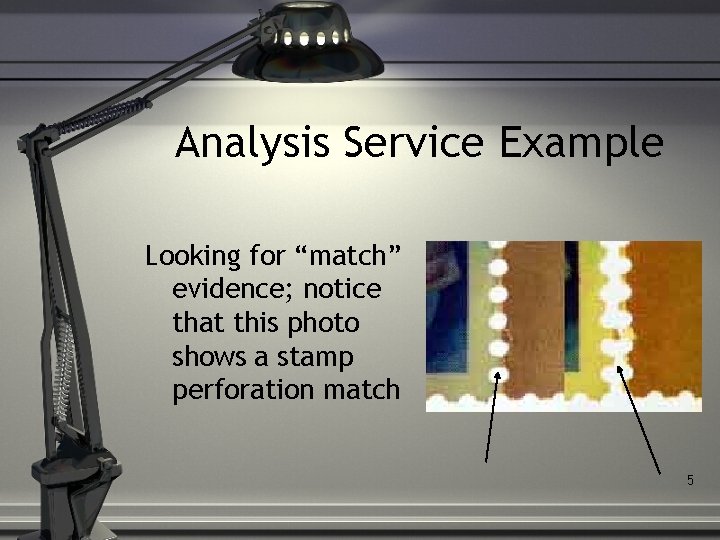 Analysis Service Example

Looking for “match” evidence; notice that this photo shows a stamp perforation match

5